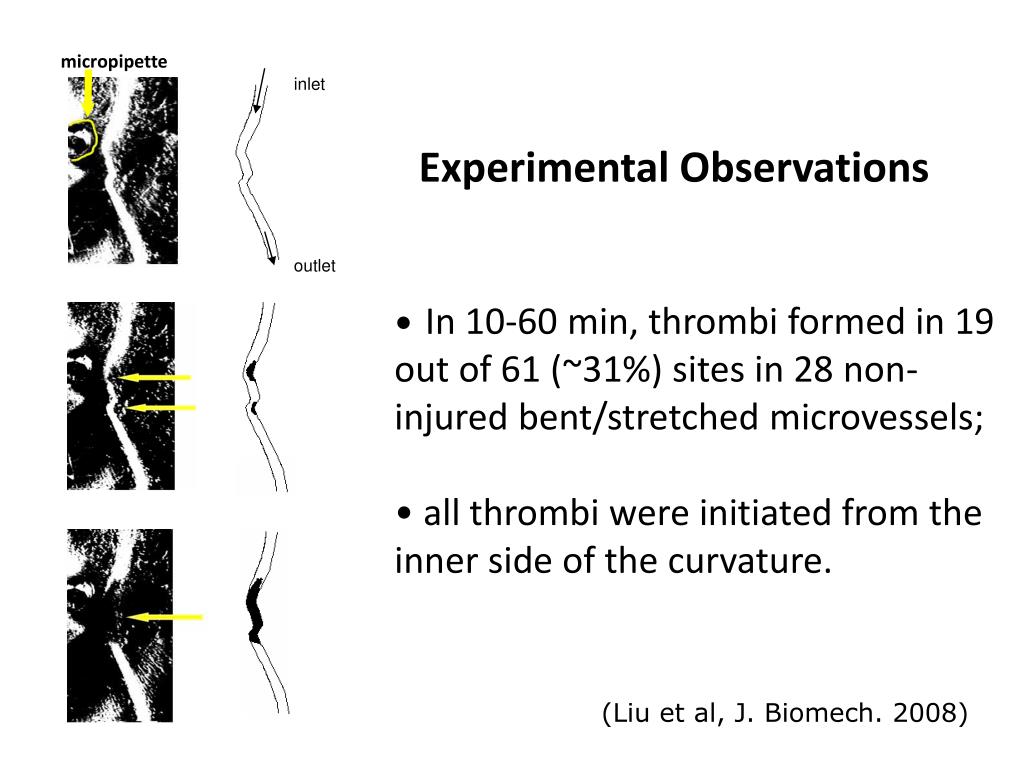 micropipette

inlet

outlet

Experimental Observations

• In 10-60 min, thrombi formed in 19 out of 61 (~31%) sites in 28 non-injured bent/stretched microvessels;

• all thrombi were initiated from the inner side of the curvature.

(Liu et al, J. Biomech. 2008)